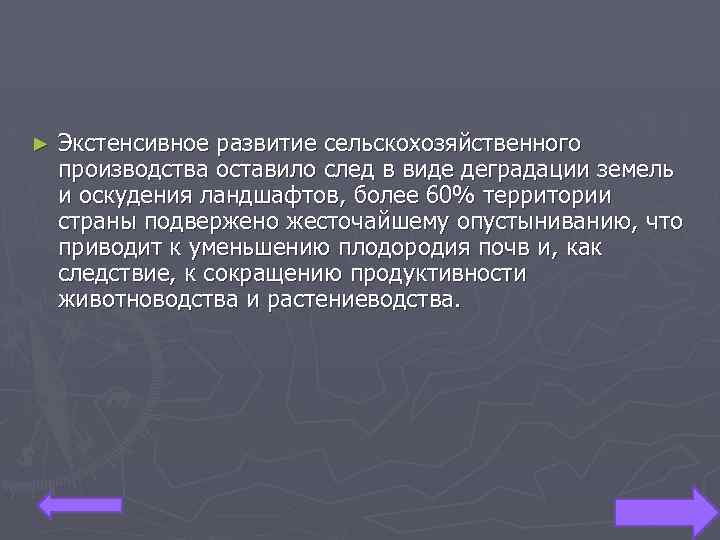 ► Экстенсивное развитие сельскохозяйственного производства оставило след в виде деградации земель и оскудения ландшафтов, более 60% территории страны подвержено жесточайшему опустыниванию, что приводит к уменьшению плодородия почв и, как следствие, к сокращению продуктивности животноводства и растениеводства.